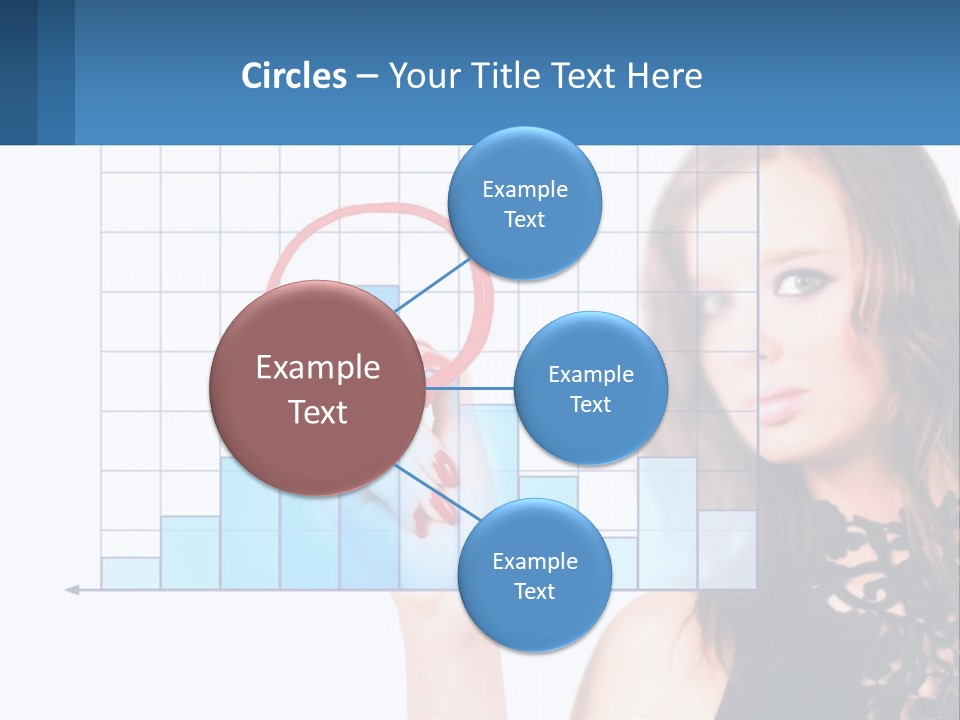 Circles – Your Title Text Here

Example Text

Example Text

Example Text

Example Text